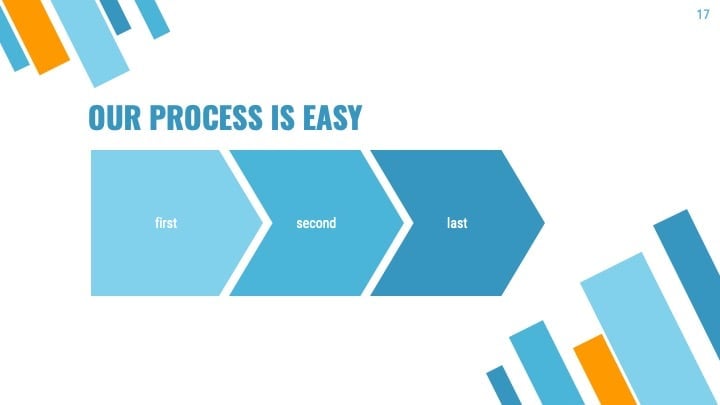 17

OUR PROCESS IS EASY

first

second

last